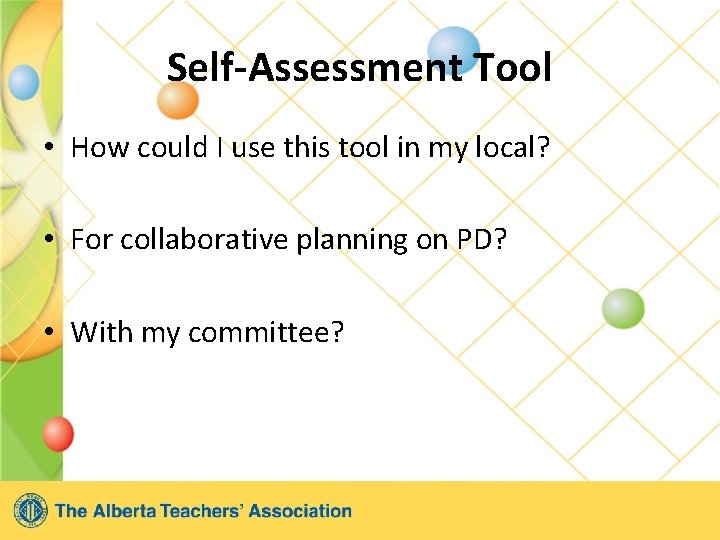 Self-Assessment Tool

• How could I use this tool in my local?

• For collaborative planning on PD?

• With my committee?

The Alberta Teachers' Association